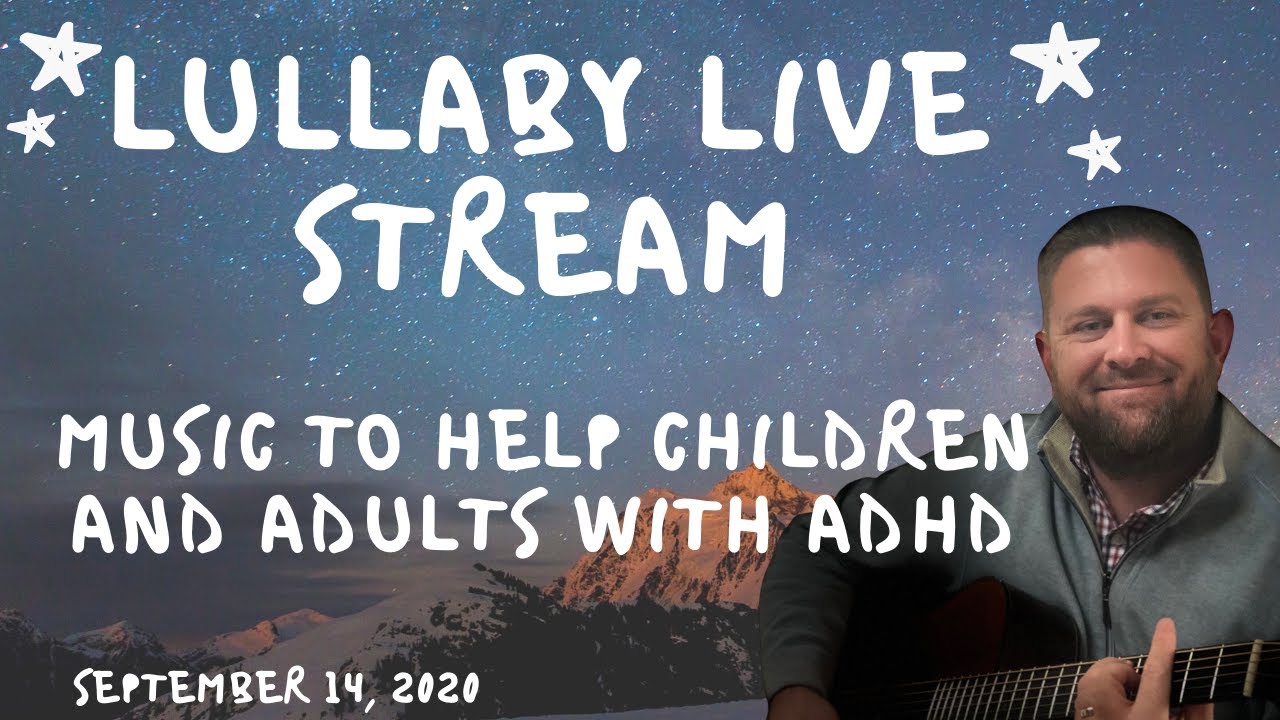 LULLABY LIVE STREAM

MUSIC TO HELP CHILDREN AND ADULTS WITH ADHD

SEPTEMBER 14, 2020